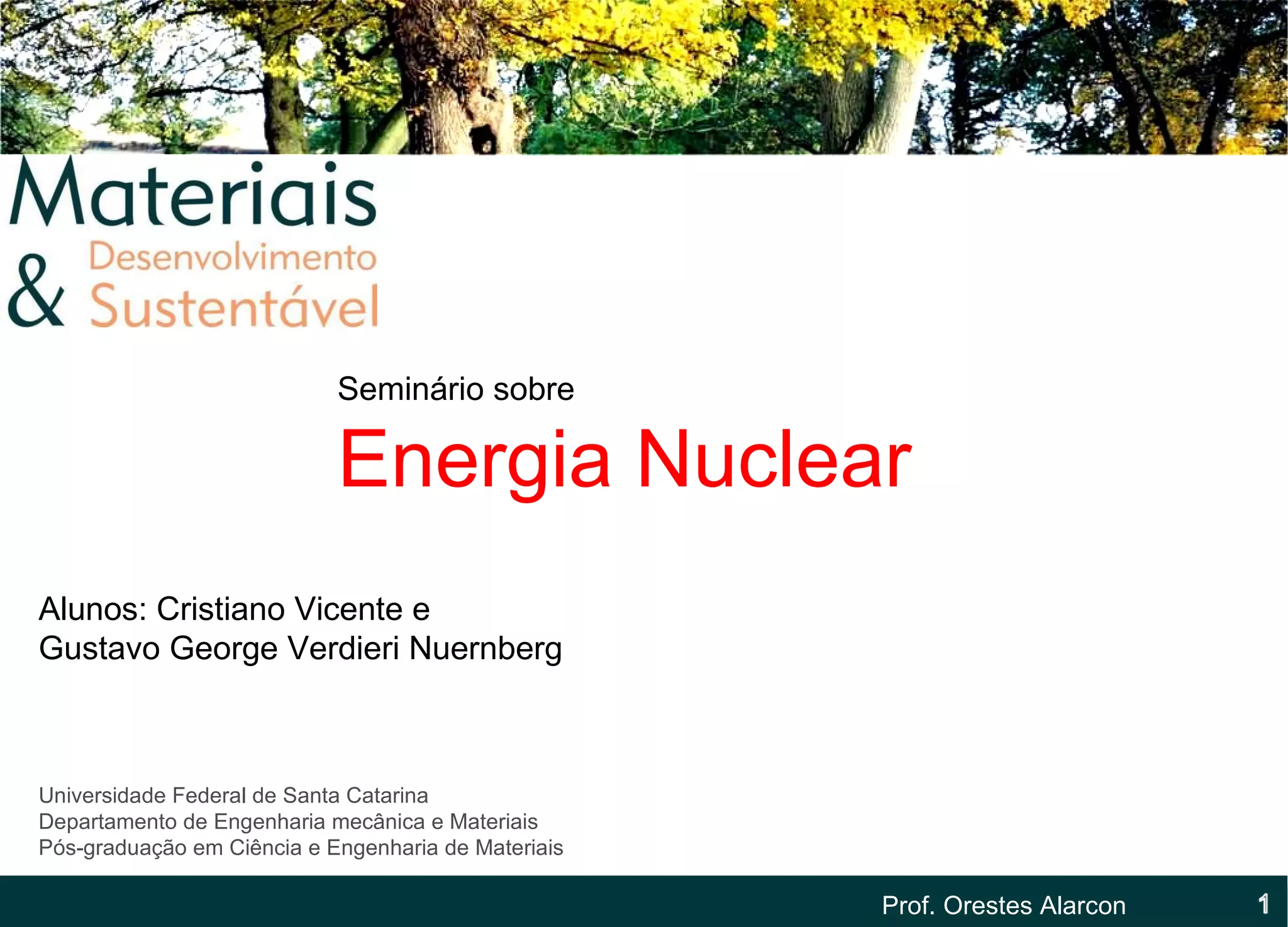 Materiais
& Desenvolvimento
Sustentável

Seminário sobre

Energia Nuclear

Alunos: Cristiano Vicente e
Gustavo George Verdieri Nuernberg

Universidade Federal de Santa Catarina
Departamento de Engenharia mecânica e Materiais
Pós-graduação em Ciência e Engenharia de Materiais

Prof. Orestes Alarcon

1